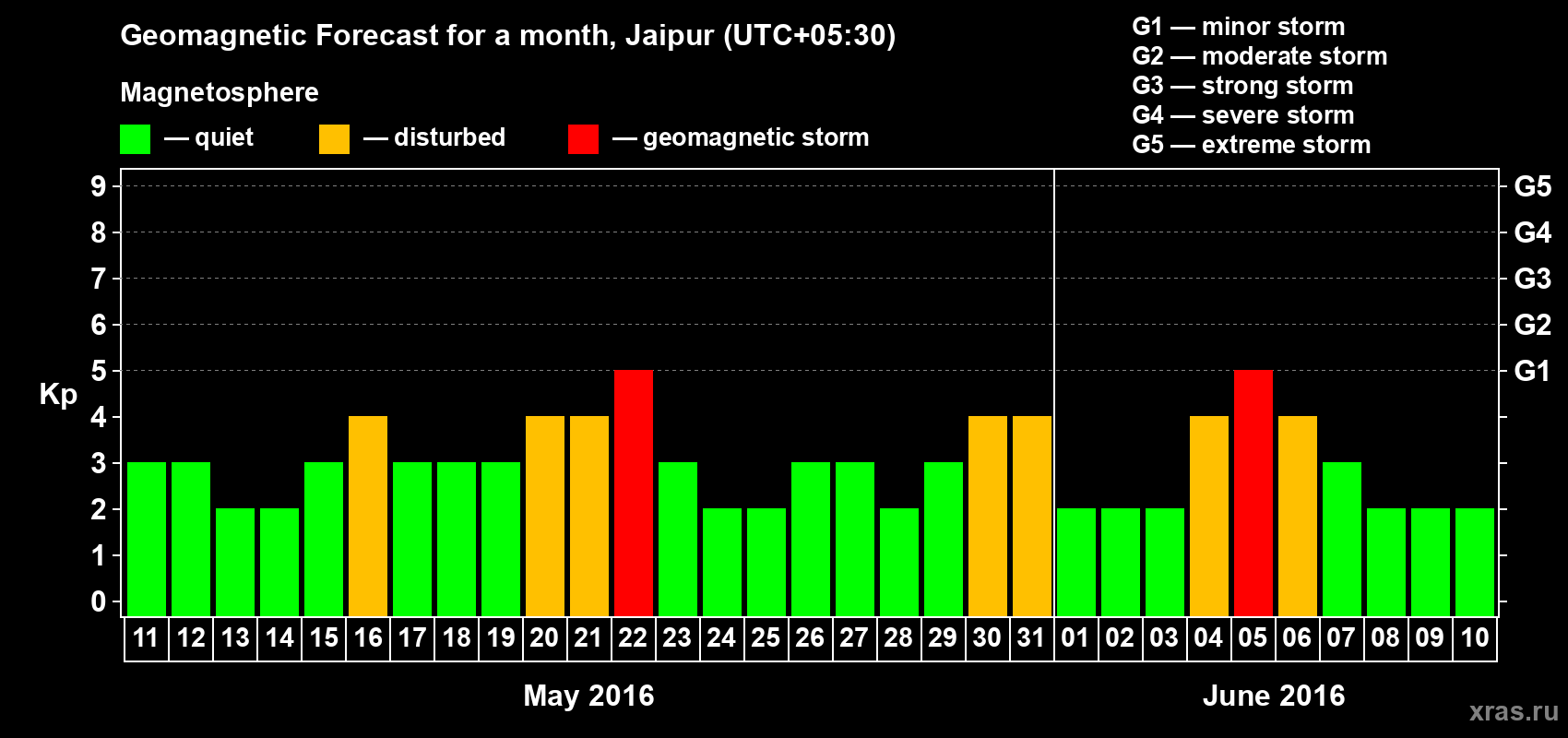 Geomagnetic Forecast for a month, Jaipur (UTC+05:30)

Magnetosphere

— quiet — disturbed — geomagnetic storm

G1 — minor storm
G2 — moderate storm
G3 — strong storm
G4 — severe storm
G5 — extreme storm

Kp

9 8 7 6 5 4 3 2 1 0

G5 G4 G3 G2 G1

11 12 13 14 15 16 17 18 19 20 21 22 23 24 25 26 27 28 29 30 31 01 02 03 04 05 06 07 08 09 10

May 2016

June 2016

xras.ru